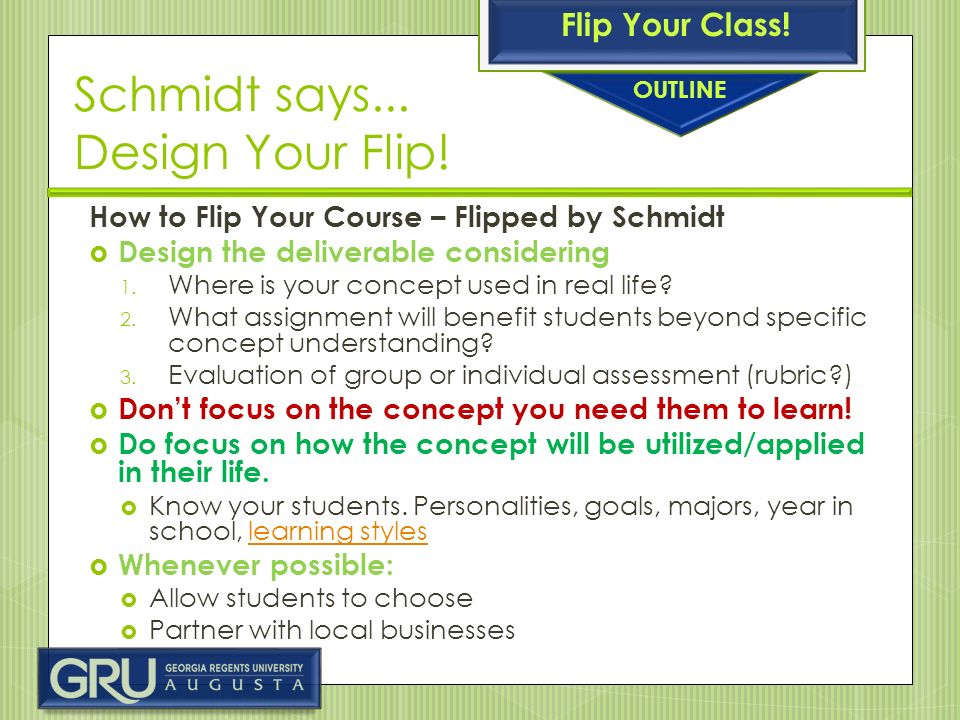 Flip Your Class!

OUTLINE

Schmidt says...
Design Your Flip!

How to Flip Your Course – Flipped by Schmidt

Design the deliverable considering
1. Where is your concept used in real life?
2. What assignment will benefit students beyond specific concept understanding?
3. Evaluation of group or individual assessment (rubric?)

Don't focus on the concept you need them to learn!

Do focus on how the concept will be utilized/applied in their life.

Know your students. Personalities, goals, majors, year in school, learning styles

Whenever possible:

Allow students to choose

Partner with local businesses

GRU GEORGIA REGENTS UNIVERSITY AUGUSTA